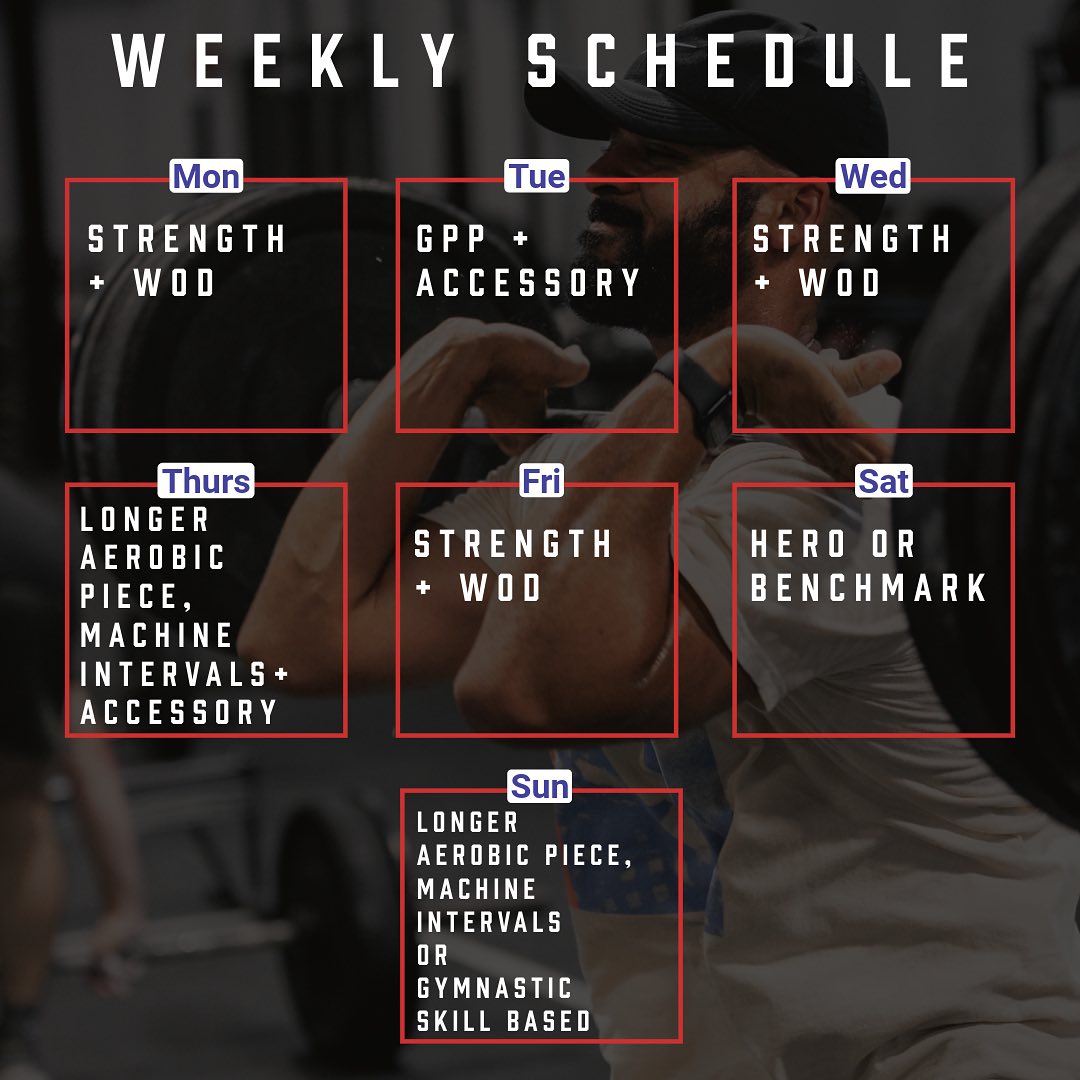 WEEKLY SCHEDULE

Mon
STRENGTH + WOD

Tue
GPP + ACCESSORY

Wed
STRENGTH + WOD

Thurs
LONGER AEROBIC PIECE, MACHINE INTERVALS+ ACCESSORY

Fri
STRENGTH + WOD

Sat
HERO OR BENCHMARK

Sun
LONGER AEROBIC PIECE, MACHINE INTERVALS OR GYMNASTIC SKILL BASED